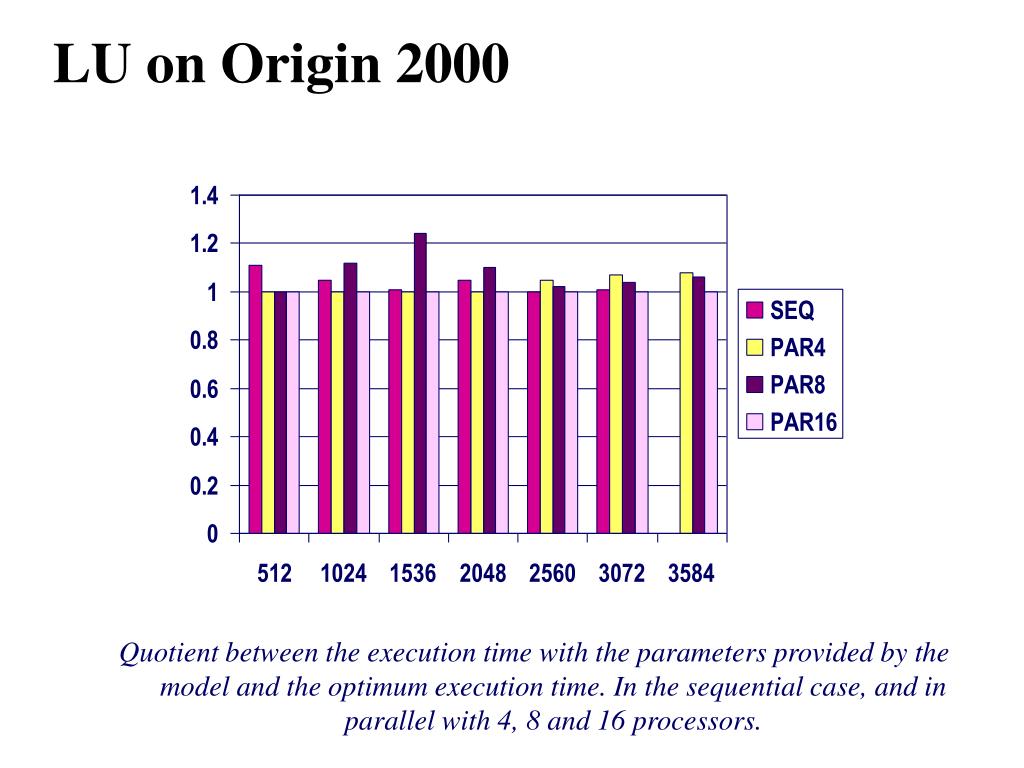 LU on Origin 2000

1.4
1.2
1
0.8
0.6
0.4
0.2
0

512 1024 1536 2048 2560 3072 3584

SEQ
PAR4
PAR8
PAR16

Quotient between the execution time with the parameters provided by the model and the optimum execution time. In the sequential case, and in parallel with 4, 8 and 16 processors.